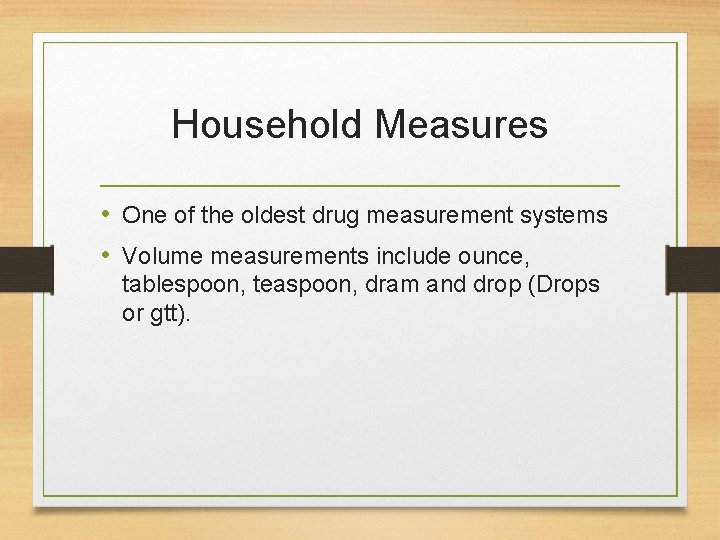 Household Measures

• One of the oldest drug measurement systems
• Volume measurements include ounce, tablespoon, teaspoon, dram and drop (Drops or gtt).